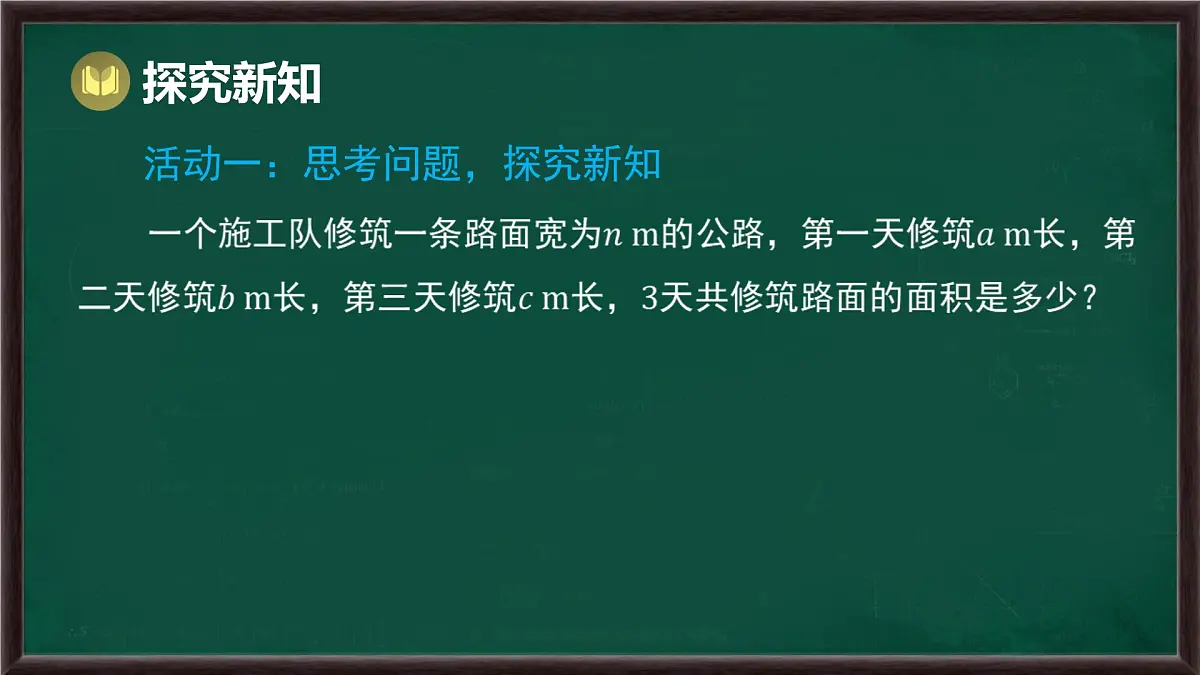 探究新知

活动一：思考问题，探究新知

一个施工队修筑一条路面宽为$n$ m的公路，第一天修筑$a$ m长，第二天修筑$b$ m长，第三天修筑$c$ m长，3天共修筑路面的面积是多少？